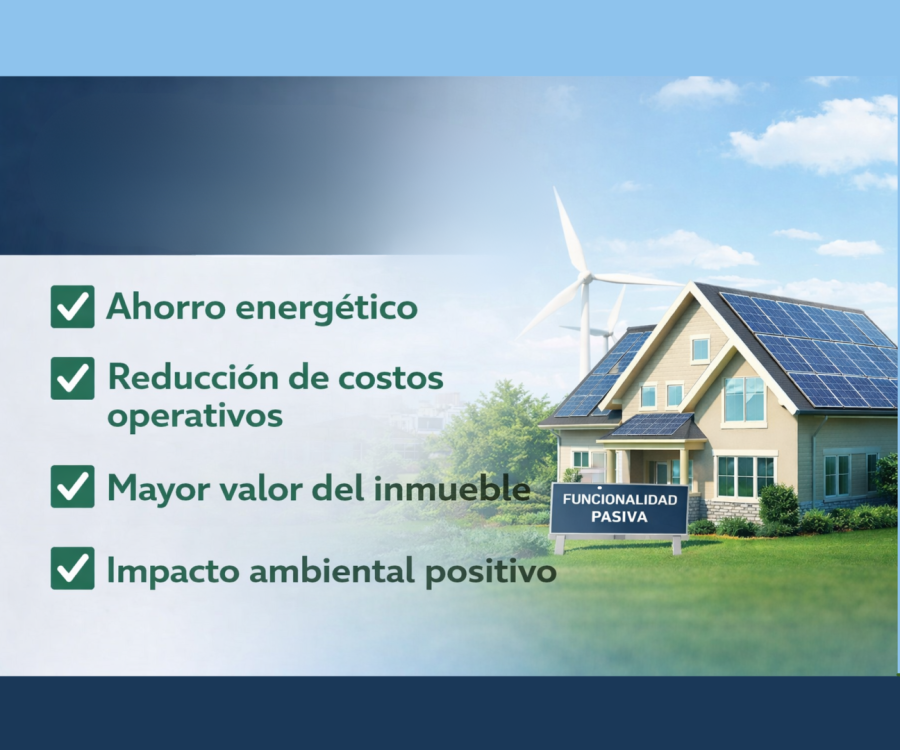 Ahorro energético

Reducción de costos operativos

Mayor valor del inmueble

Impacto ambiental positivo

FUNCIONALIDAD PASIVA